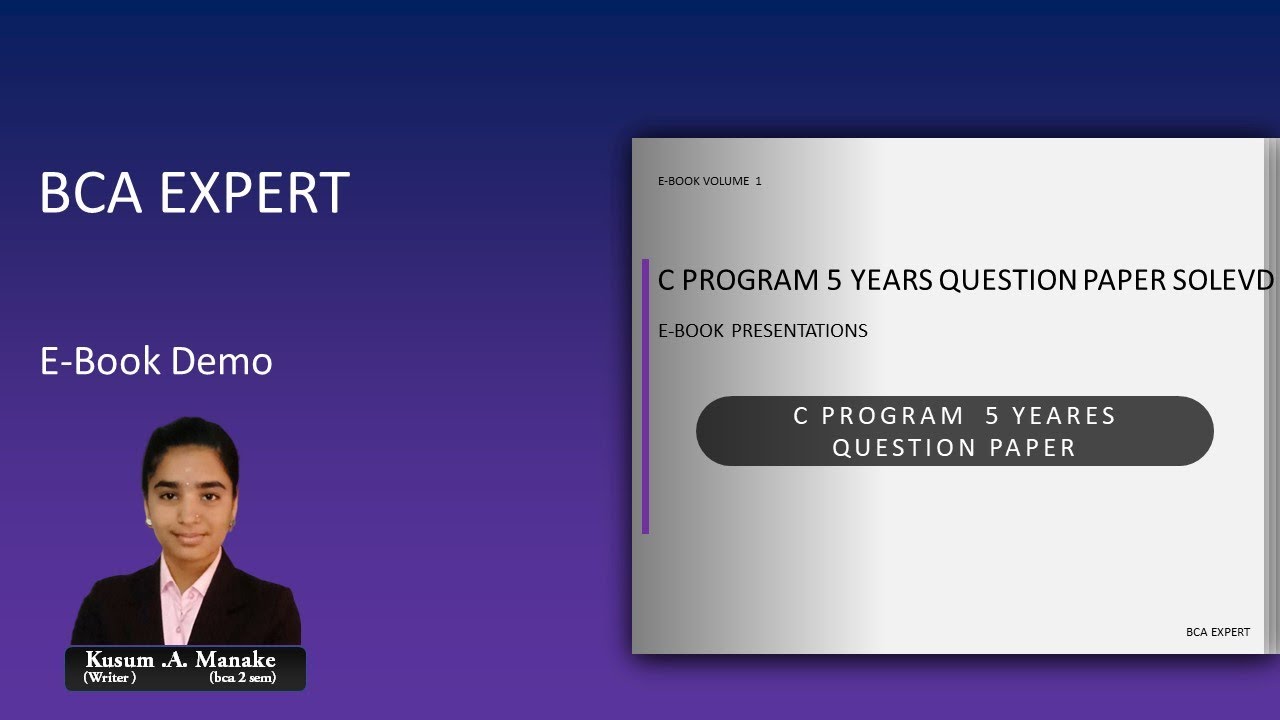 BCA EXPERT

E-Book Demo

Kusum .A. Manake
(Writer ) (bca 2 sem)

E-BOOK VOLUME 1

C PROGRAM 5 YEARS QUESTION PAPER SOLEVD

E-BOOK PRESENTATIONS

C PROGRAM 5 YEARES QUESTION PAPER

BCA EXPERT